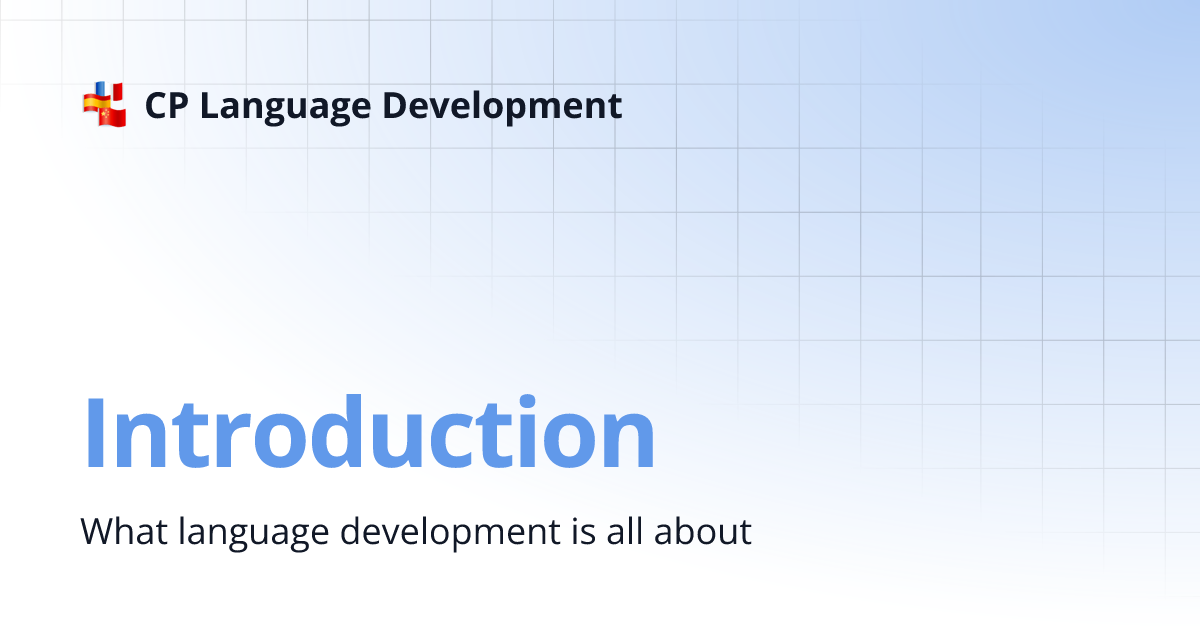 CP Language Development

Introduction

What language development is all about